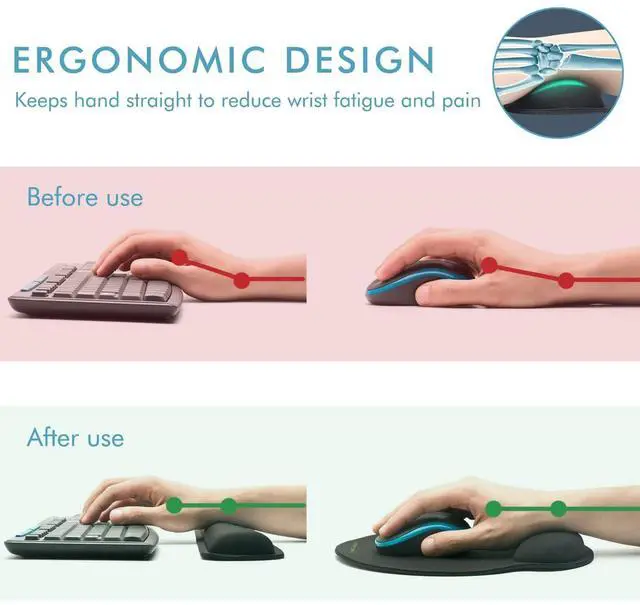 ERGONOMIC DESIGN

Keeps hand straight to reduce wrist fatigue and pain

Before use

After use